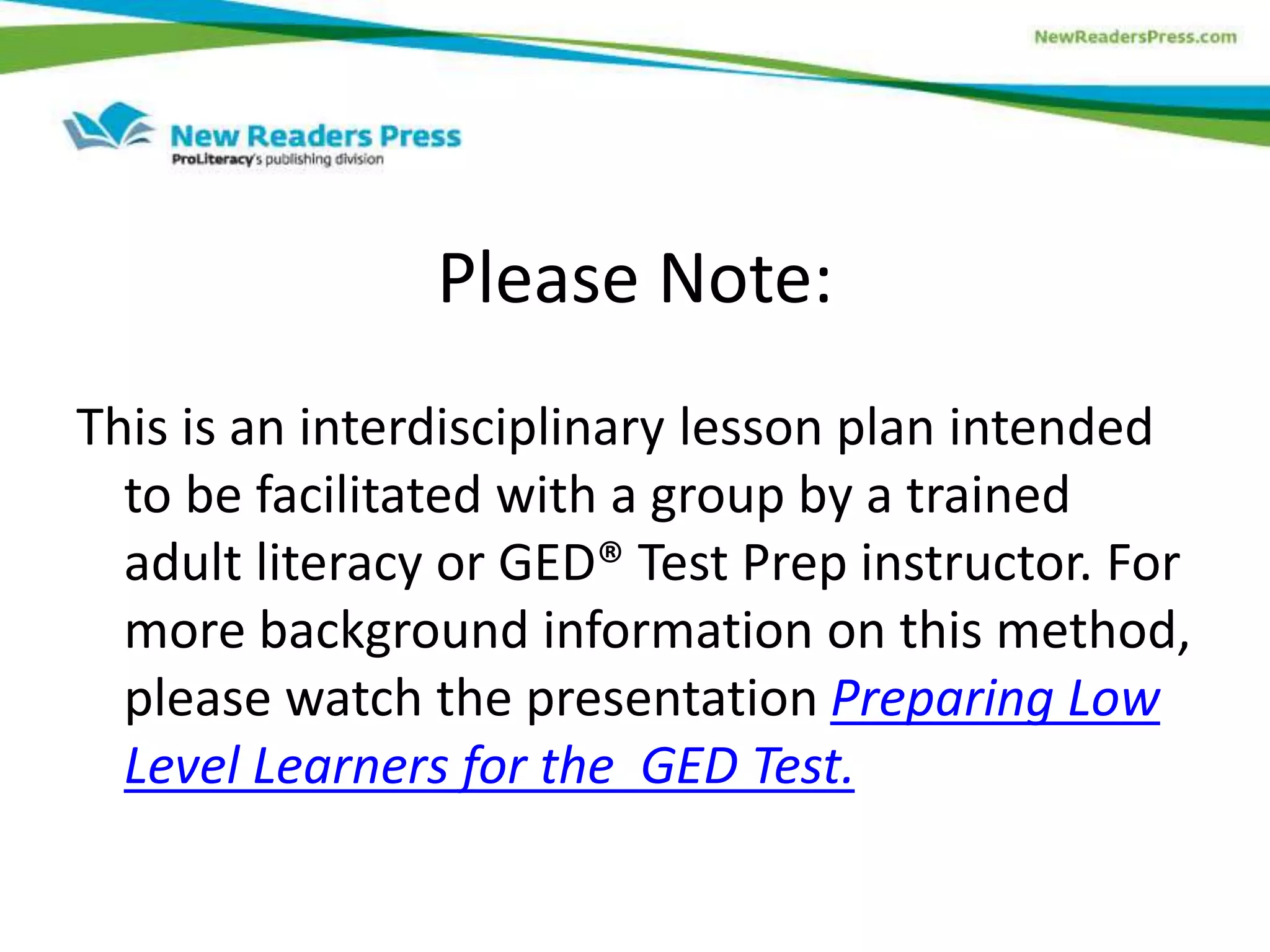 NewReadersPress.com

New Readers Press
ProLiteracy's publishing division

Please Note:

This is an interdisciplinary lesson plan intended to be facilitated with a group by a trained adult literacy or GED® Test Prep instructor. For more background information on this method, please watch the presentation Preparing Low Level Learners for the  GED Test.